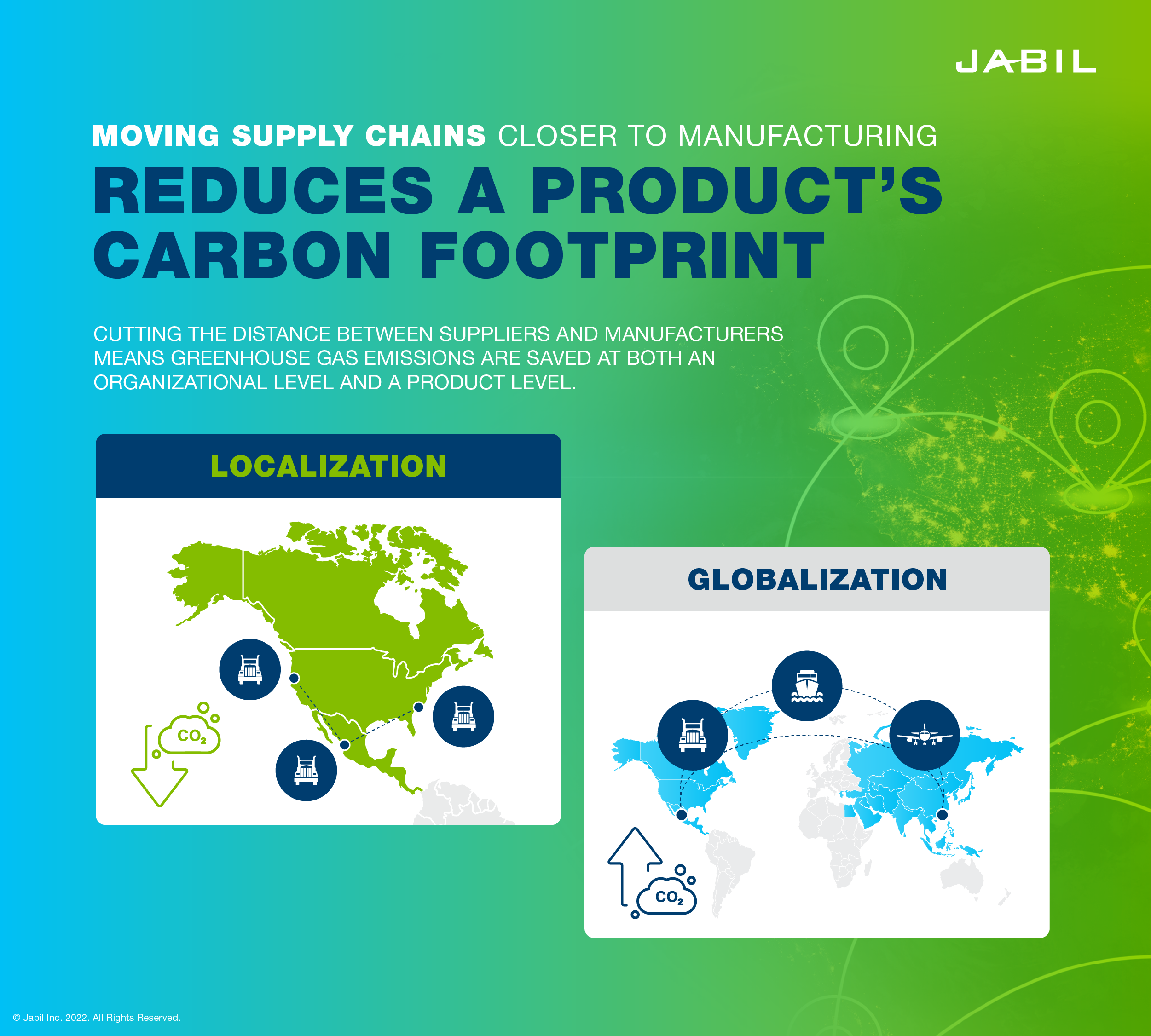 JABIL

MOVING SUPPLY CHAINS CLOSER TO MANUFACTURING
REDUCES A PRODUCT'S CARBON FOOTPRINT

CUTTING THE DISTANCE BETWEEN SUPPLIERS AND MANUFACTURERS MEANS GREENHOUSE GAS EMISSIONS ARE SAVED AT BOTH AN ORGANIZATIONAL LEVEL AND A PRODUCT LEVEL.

LOCALIZATION

$CO_2$

GLOBALIZATION

$CO_2$

© Jabil Inc. 2022. All Rights Reserved.